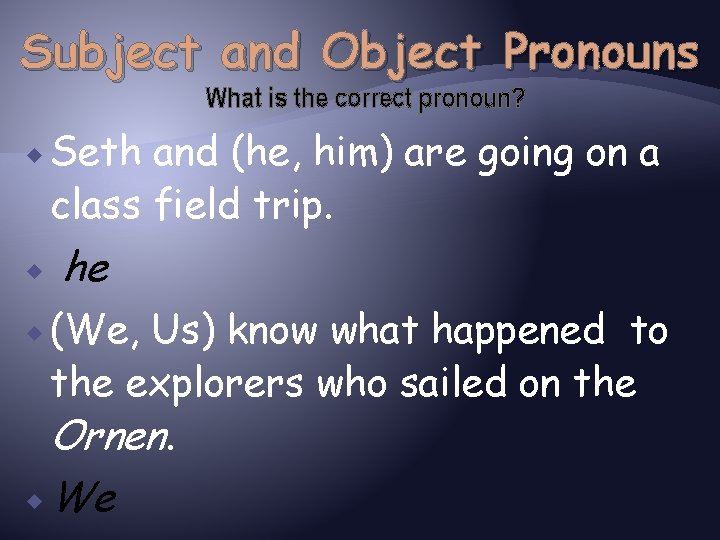 Subject and Object Pronouns
What is the correct pronoun?

Seth and (he, him) are going on a class field trip.

he

(We, Us) know what happened to the explorers who sailed on the Ornen.

We